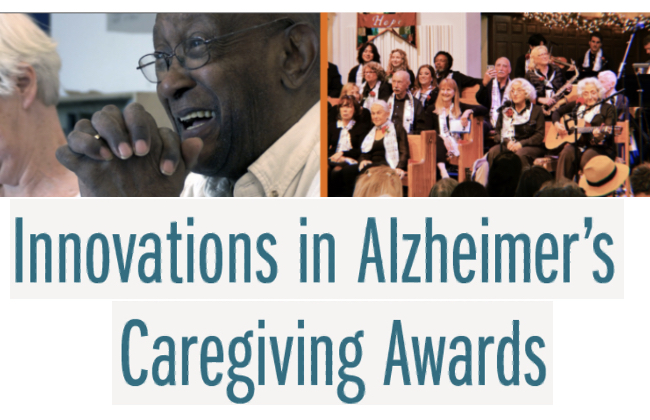 Hope

Innovations in Alzheimer's Caregiving Awards